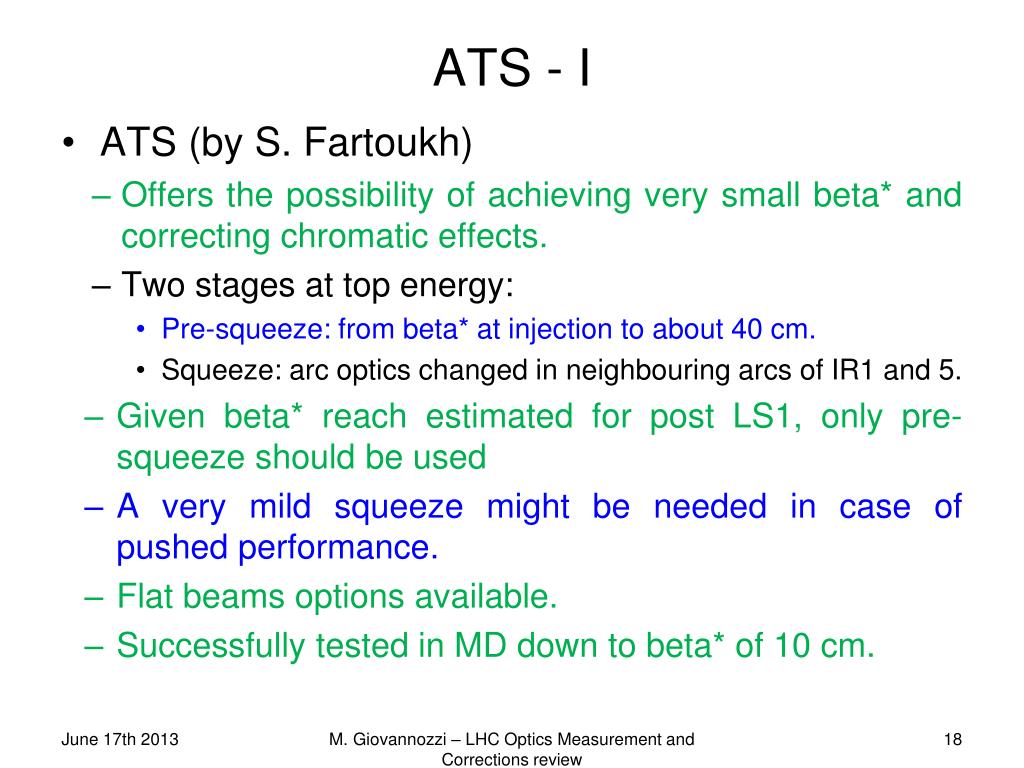 ATS - I

• ATS (by S. Fartoukh)

– Offers the possibility of achieving very small beta* and correcting chromatic effects.

– Two stages at top energy:

• Pre-squeeze: from beta* at injection to about 40 cm.

• Squeeze: arc optics changed in neighbouring arcs of IR1 and 5.

– Given beta* reach estimated for post LS1, only pre-squeeze should be used

– A very mild squeeze might be needed in case of pushed performance.

– Flat beams options available.

– Successfully tested in MD down to beta* of 10 cm.

June 17th 2013

M. Giovannozzi – LHC Optics Measurement and Corrections review

18